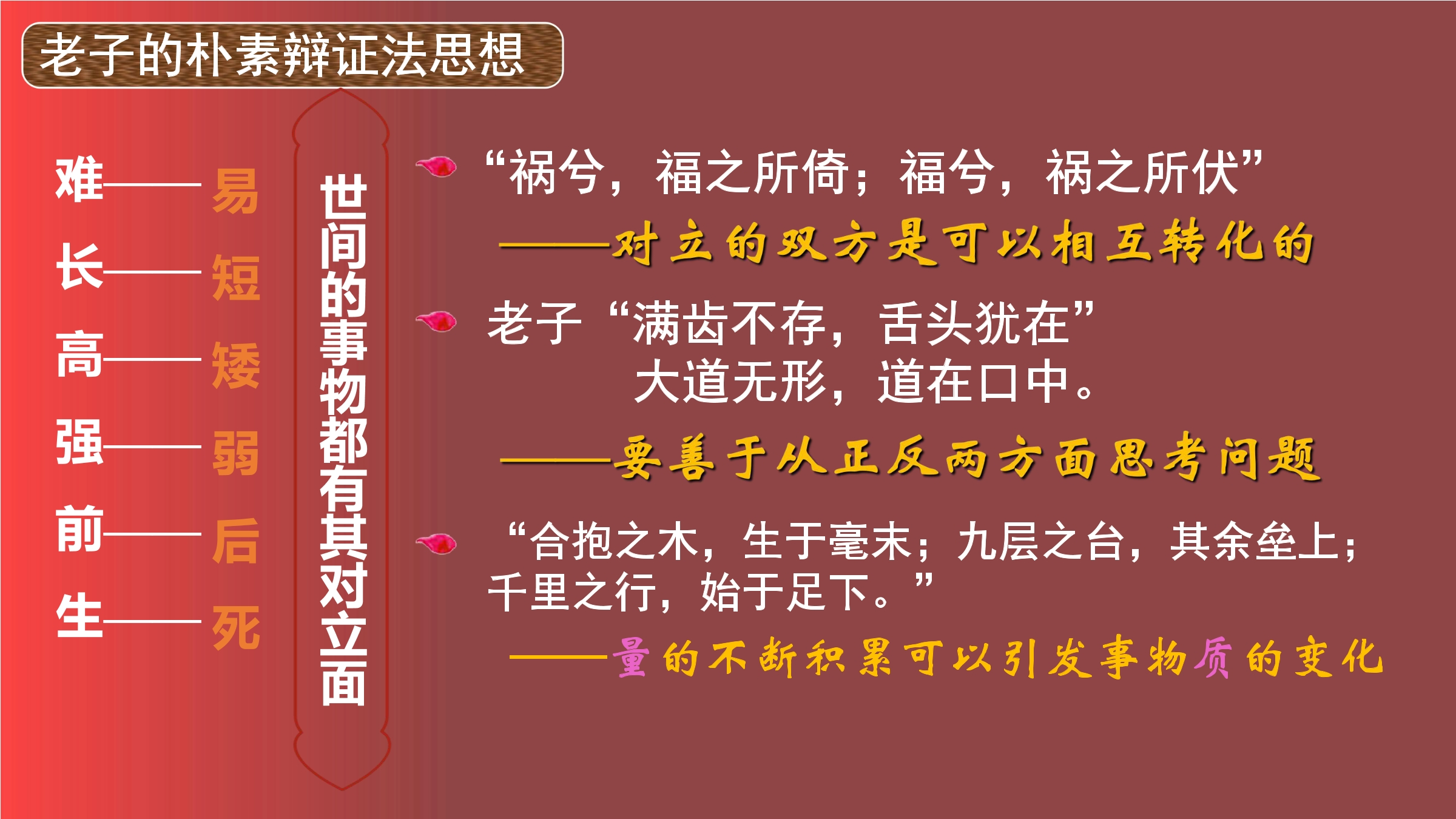 老子的朴素辩证法思想

难——易
长——短
高——矮
强——弱
前——后
生——死

世间的事物都有其对立面

“祸兮，福之所倚；福兮，祸之所伏”
——对立的双方是可以相互转化的

老子“满齿不存，舌头犹在”
大道无形，道在口中。
——要善于从正反两方面思考问题

“合抱之木，生于毫末；九层之台，其余垒上；千里之行，始于足下。”
——量的不断积累可以引发事物质的变化